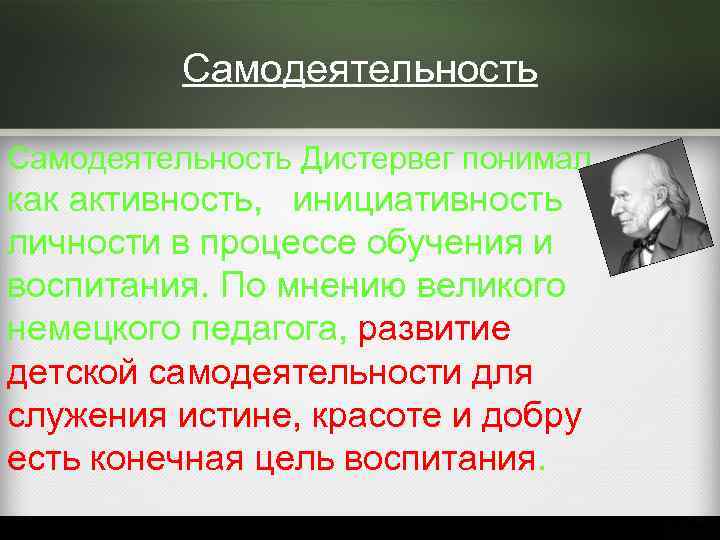 Самодеятельность

Самодеятельность Дистервег понимал как активность, инициативность личности в процессе обучения и воспитания. По мнению великого немецкого педагога, развитие детской самодеятельности для служения истине, красоте и добру есть конечная цель воспитания.